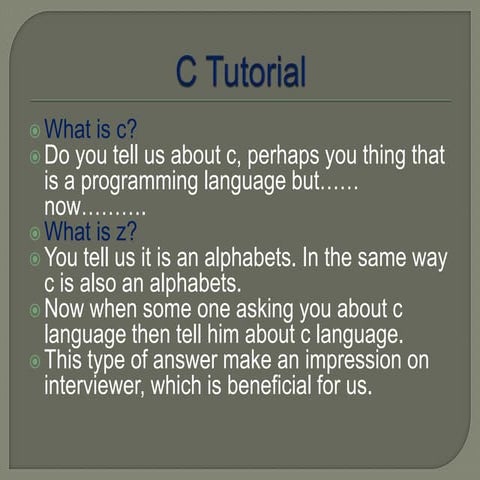 C Tutorial

What is c?

Do you tell us about c, perhaps you thing that is a programming language but…… now……….

What is z?

You tell us it is an alphabets. In the same way c is also an alphabets.

Now when some one asking you about c language then tell him about c language.

This type of answer make an impression on interviewer, which is beneficial for us.